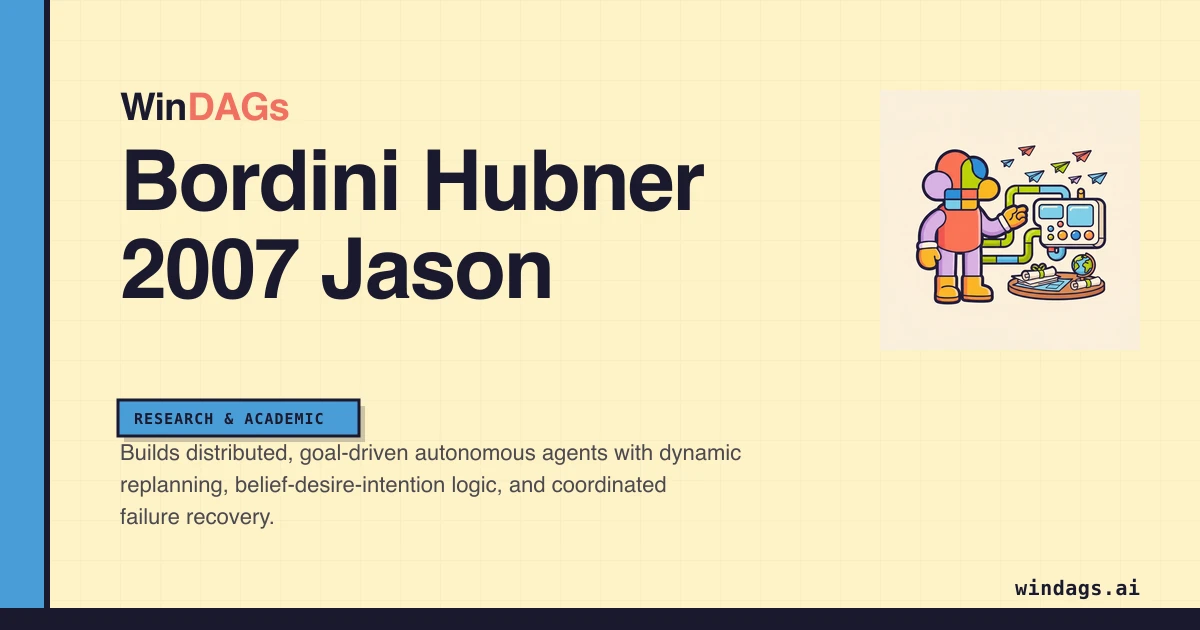 WinDAGs

Bordini Hubner 2007 Jason

RESEARCH & ACADEMIC

Builds distributed, goal-driven autonomous agents with dynamic replanning, belief-desire-intention logic, and coordinated failure recovery.

windags.ai